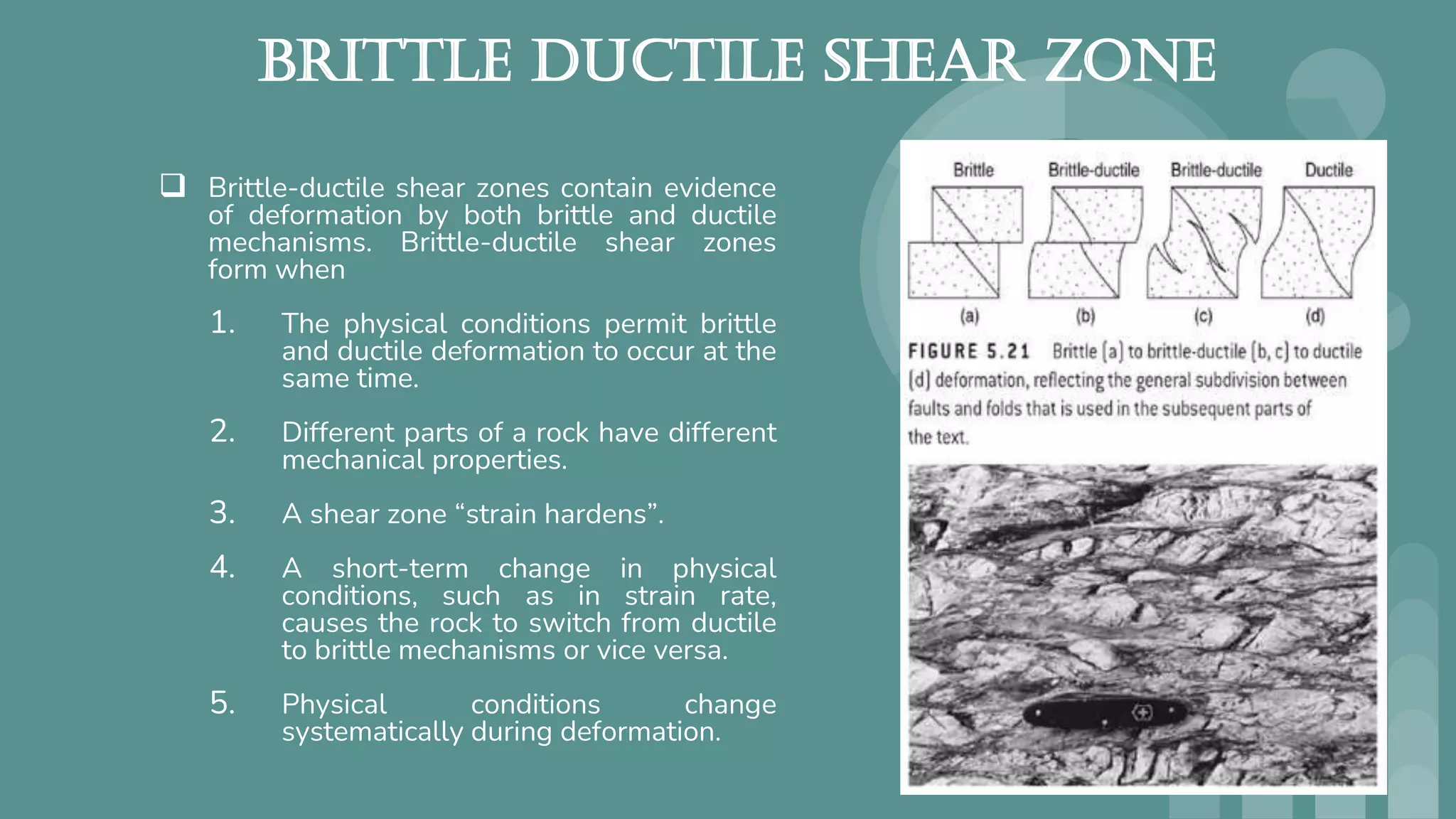 BRITTLE DUCTILE SHEAR ZONE

❑ Brittle-ductile shear zones contain evidence of deformation by both brittle and ductile mechanisms. Brittle-ductile shear zones form when

1. The physical conditions permit brittle and ductile deformation to occur at the same time.

2. Different parts of a rock have different mechanical properties.

3. A shear zone “strain hardens”.

4. A short-term change in physical conditions, such as in strain rate, causes the rock to switch from ductile to brittle mechanisms or vice versa.

5. Physical conditions change systematically during deformation.

Brittle Brittle-ductile Brittle-ductile Ductile

(a) (b) (c) (d)

FIGURE 5.21 Brittle (a) to brittle-ductile (b, c) to ductile (d) deformation, reflecting the general subdivision between faults and folds that is used in the subsequent parts of the text.